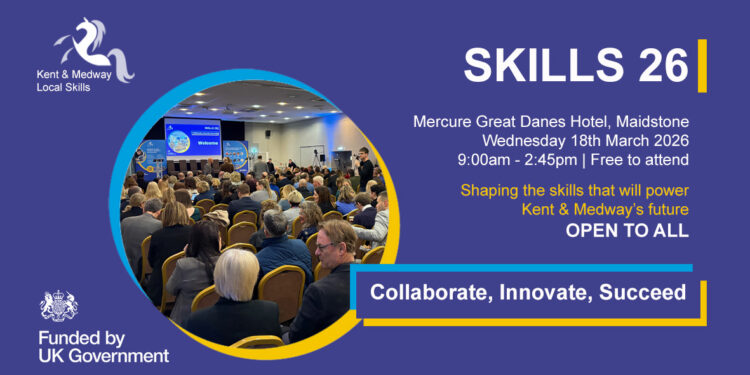 Kent & Medway Local Skills

SKILLS 26

Mercure Great Danes Hotel, Maidstone
Wednesday 18th March 2026
9:00am - 2:45pm | Free to attend

Shaping the skills that will power Kent & Medway's future
OPEN TO ALL

Welcome

Collaborate, Innovate, Succeed

Funded by UK Government